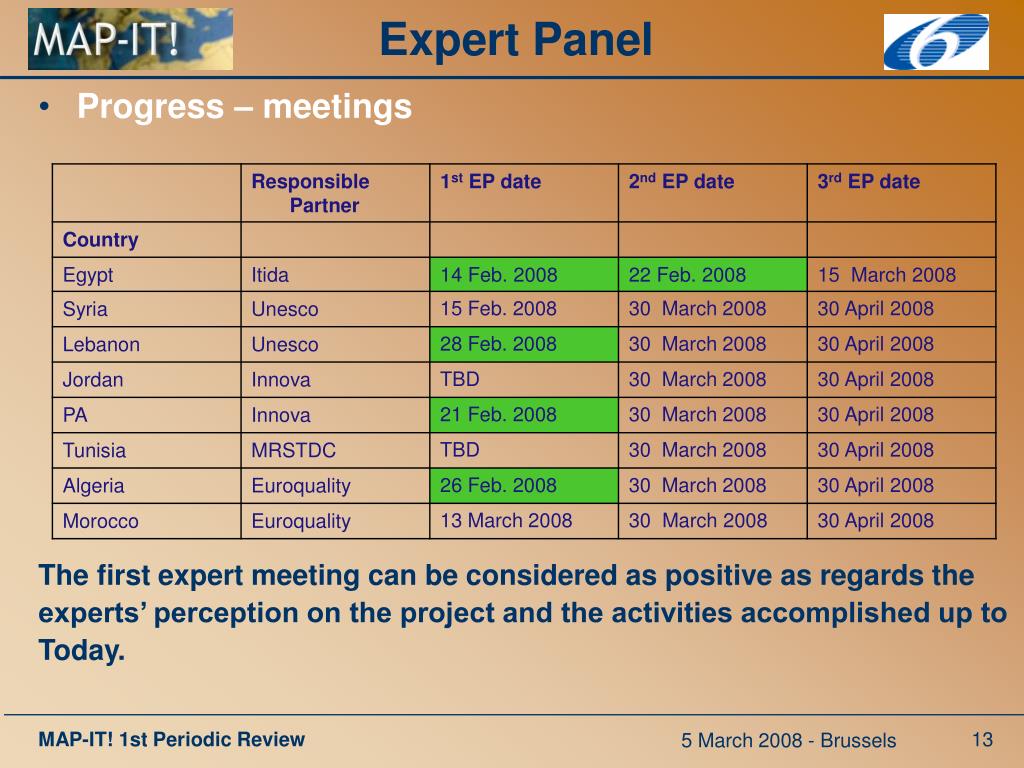 MAP-IT!

Expert Panel

• Progress – meetings

| | Responsible Partner | 1st EP date | 2nd EP date | 3rd EP date |
|---|---|---|---|---|
| Country | | | | |
| Egypt | Itida | 14 Feb. 2008 | 22 Feb. 2008 | 15 March 2008 |
| Syria | Unesco | 15 Feb. 2008 | 30 March 2008 | 30 April 2008 |
| Lebanon | Unesco | 28 Feb. 2008 | 30 March 2008 | 30 April 2008 |
| Jordan | Innova | TBD | 30 March 2008 | 30 April 2008 |
| PA | Innova | 21 Feb. 2008 | 30 March 2008 | 30 April 2008 |
| Tunisia | MRSTDC | TBD | 30 March 2008 | 30 April 2008 |
| Algeria | Euroquality | 26 Feb. 2008 | 30 March 2008 | 30 April 2008 |
| Morocco | Euroquality | 13 March 2008 | 30 March 2008 | 30 April 2008 |

The first expert meeting can be considered as positive as regards the experts' perception on the project and the activities accomplished up to Today.

MAP-IT! 1st Periodic Review

5 March 2008 - Brussels

13